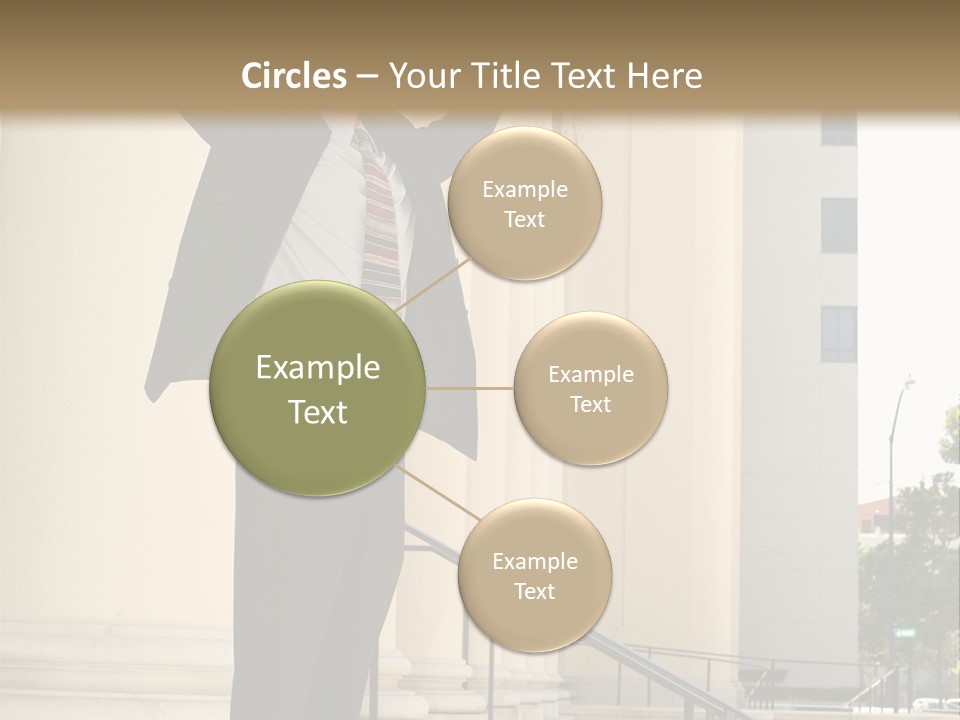 Circles – Your Title Text Here

Example Text

Example Text

Example Text

Example Text